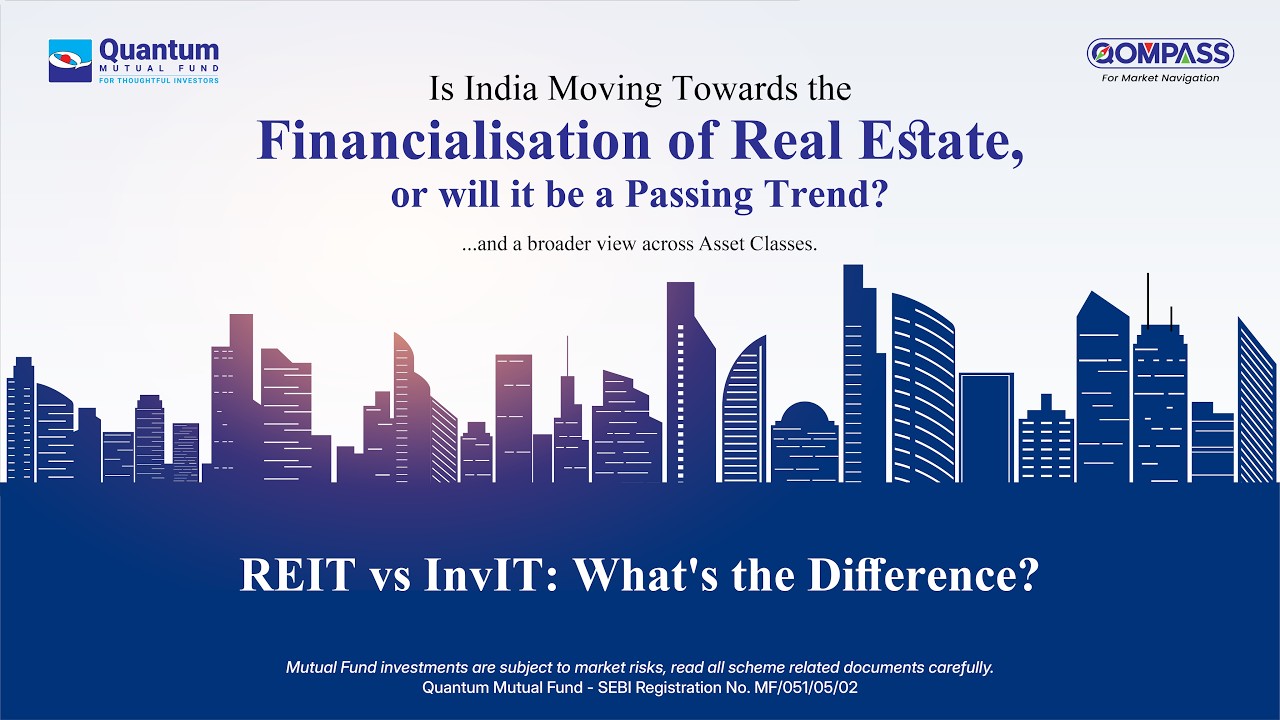 Quantum
MUTUAL FUND
FOR THOUGHTFUL INVESTORS

QOMPASS
For Market Navigation

Is India Moving Towards the
Financialisation of Real Estate,
or will it be a Passing Trend?

...and a broader view across Asset Classes.

REIT vs InvIT: What's the Difference?

Mutual Fund investments are subject to market risks, read all scheme related documents carefully.
Quantum Mutual Fund - SEBI Registration No. MF/051/05/02